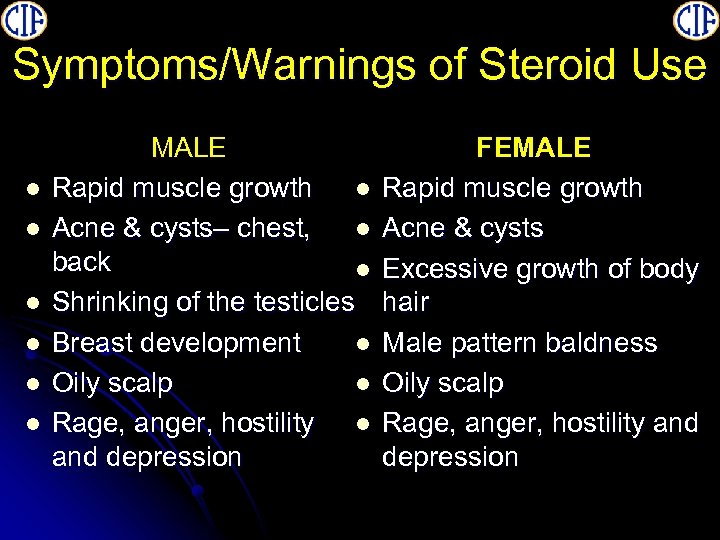 CIF

CIF

Symptoms/Warnings of Steroid Use

MALE

- Rapid muscle growth
- Acne & cysts– chest, back
- Shrinking of the testicles
- Breast development
- Oily scalp
- Rage, anger, hostility and depression

FEMALE

- Rapid muscle growth
- Acne & cysts
- Excessive growth of body hair
- Male pattern baldness
- Oily scalp
- Rage, anger, hostility and depression